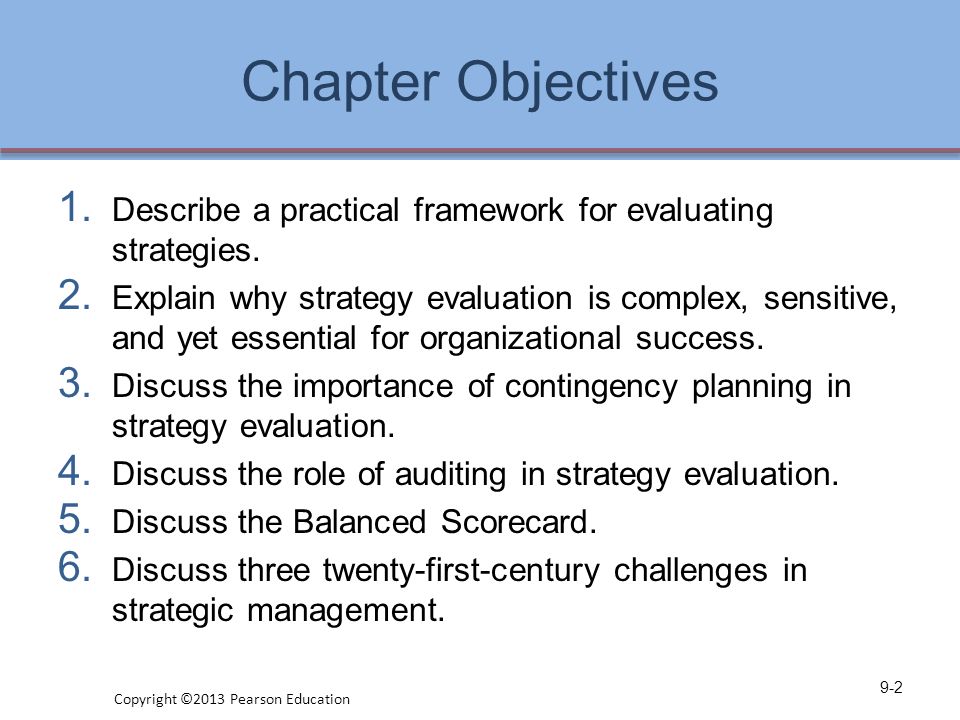 Chapter Objectives

1. Describe a practical framework for evaluating strategies.
2. Explain why strategy evaluation is complex, sensitive, and yet essential for organizational success.
3. Discuss the importance of contingency planning in strategy evaluation.
4. Discuss the role of auditing in strategy evaluation.
5. Discuss the Balanced Scorecard.
6. Discuss three twenty-first-century challenges in strategic management.

Copyright ©2013 Pearson Education

9-2